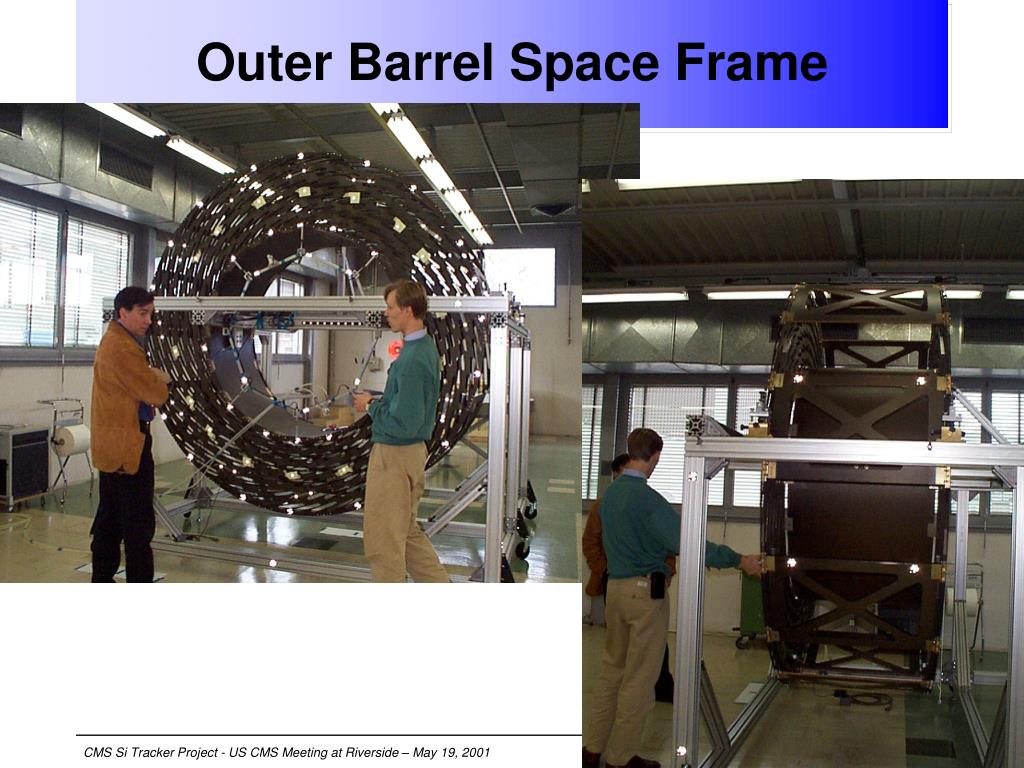 Outer Barrel Space Frame

CMS Si Tracker Project - US CMS Meeting at Riverside – May 19, 2001